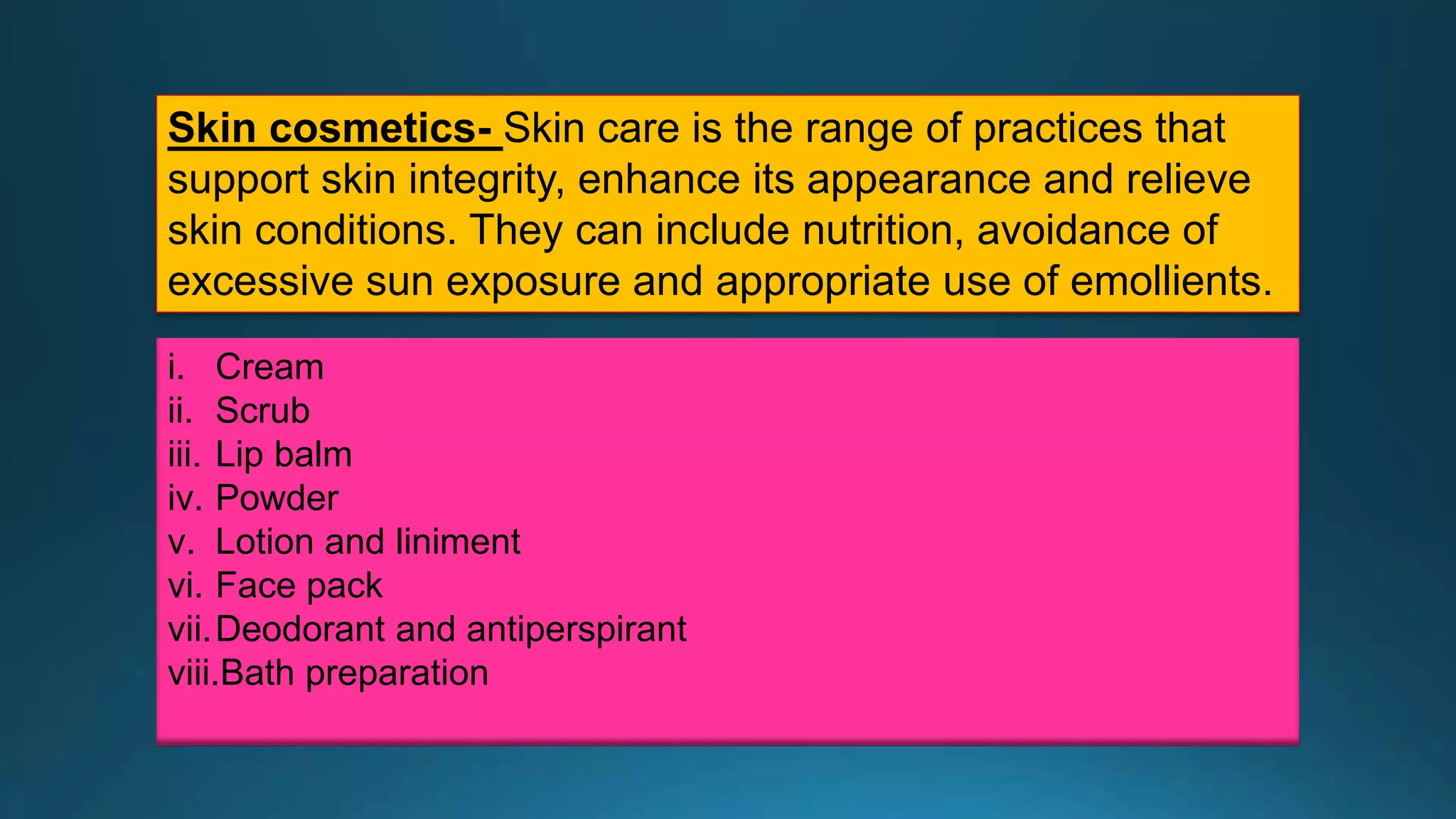 Skin cosmetics- Skin care is the range of practices that support skin integrity, enhance its appearance and relieve skin conditions. They can include nutrition, avoidance of excessive sun exposure and appropriate use of emollients.

i. Cream
ii. Scrub
iii. Lip balm
iv. Powder
v. Lotion and liniment
vi. Face pack
vii. Deodorant and antiperspirant
viii. Bath preparation